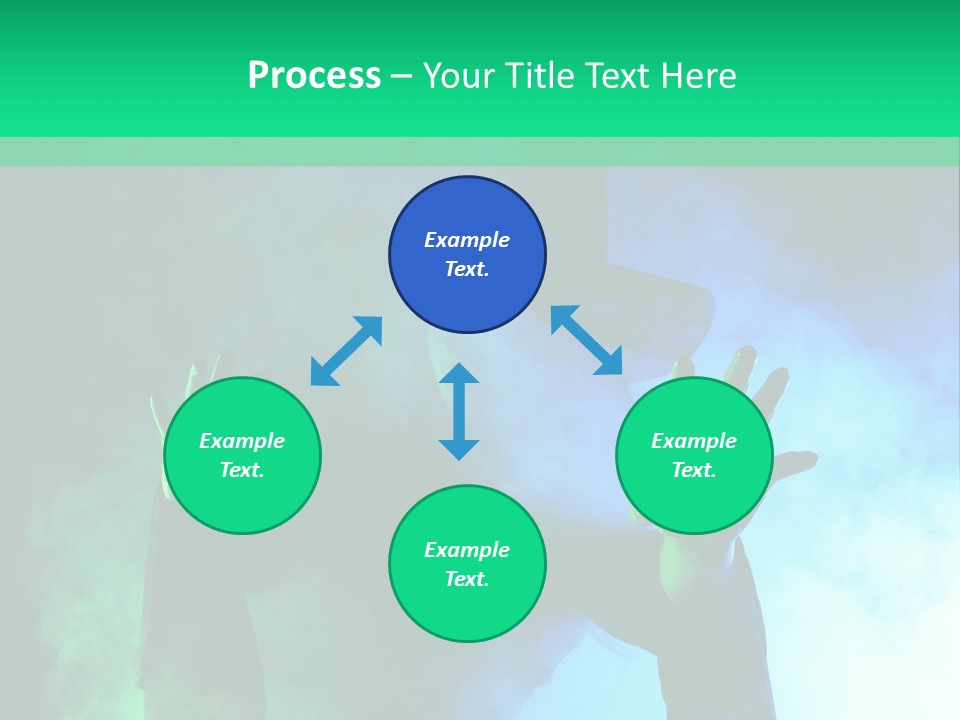 Process – Your Title Text Here

Example Text.

Example Text.

Example Text.

Example Text.